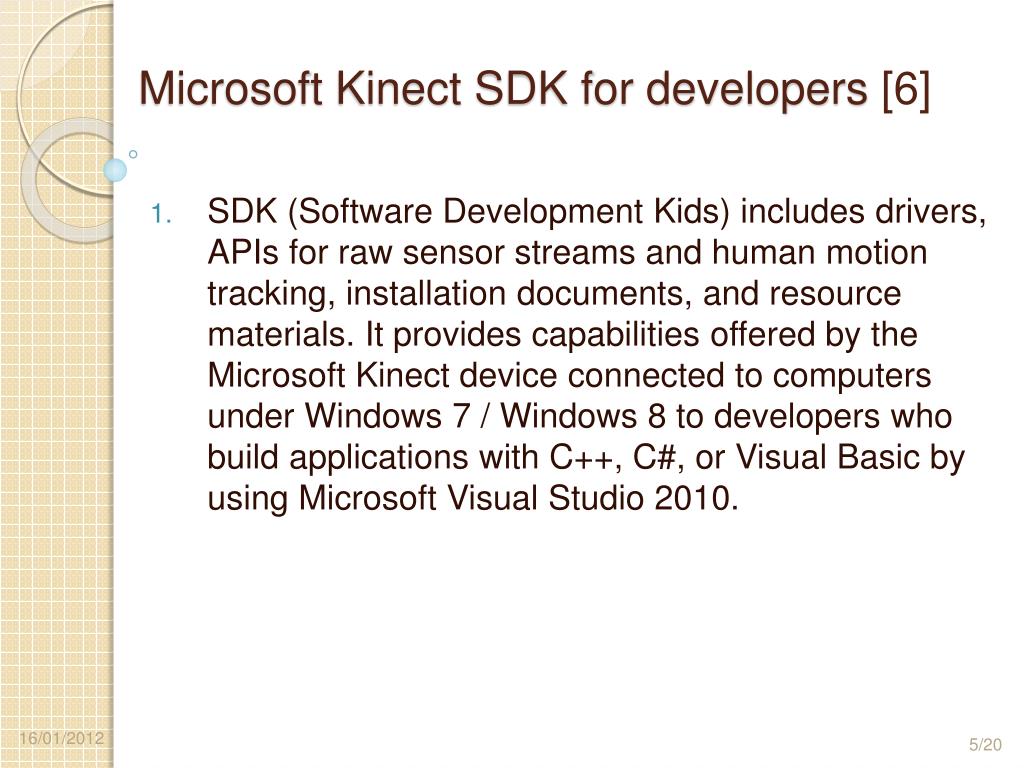 Microsoft Kinect SDK for developers [6]

1. SDK (Software Development Kids) includes drivers, APIs for raw sensor streams and human motion tracking, installation documents, and resource materials. It provides capabilities offered by the Microsoft Kinect device connected to computers under Windows 7 / Windows 8 to developers who build applications with C++, C#, or Visual Basic by using Microsoft Visual Studio 2010.

16/01/2012

5/20